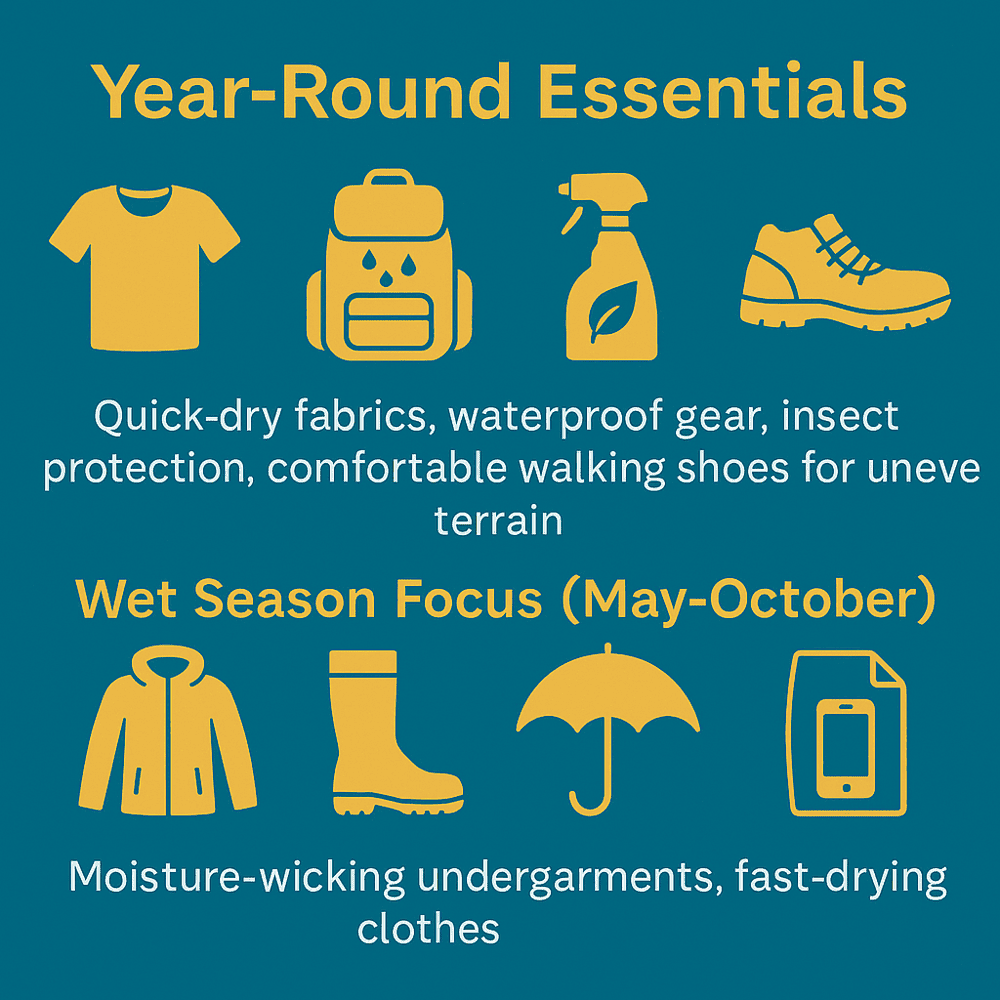 Year-Round Essentials

Quick-dry fabrics, waterproof gear, insect protection, comfortable walking shoes for uneve terrain

Wet Season Focus (May-October)

Moisture-wicking undergarments, fast-drying clothes